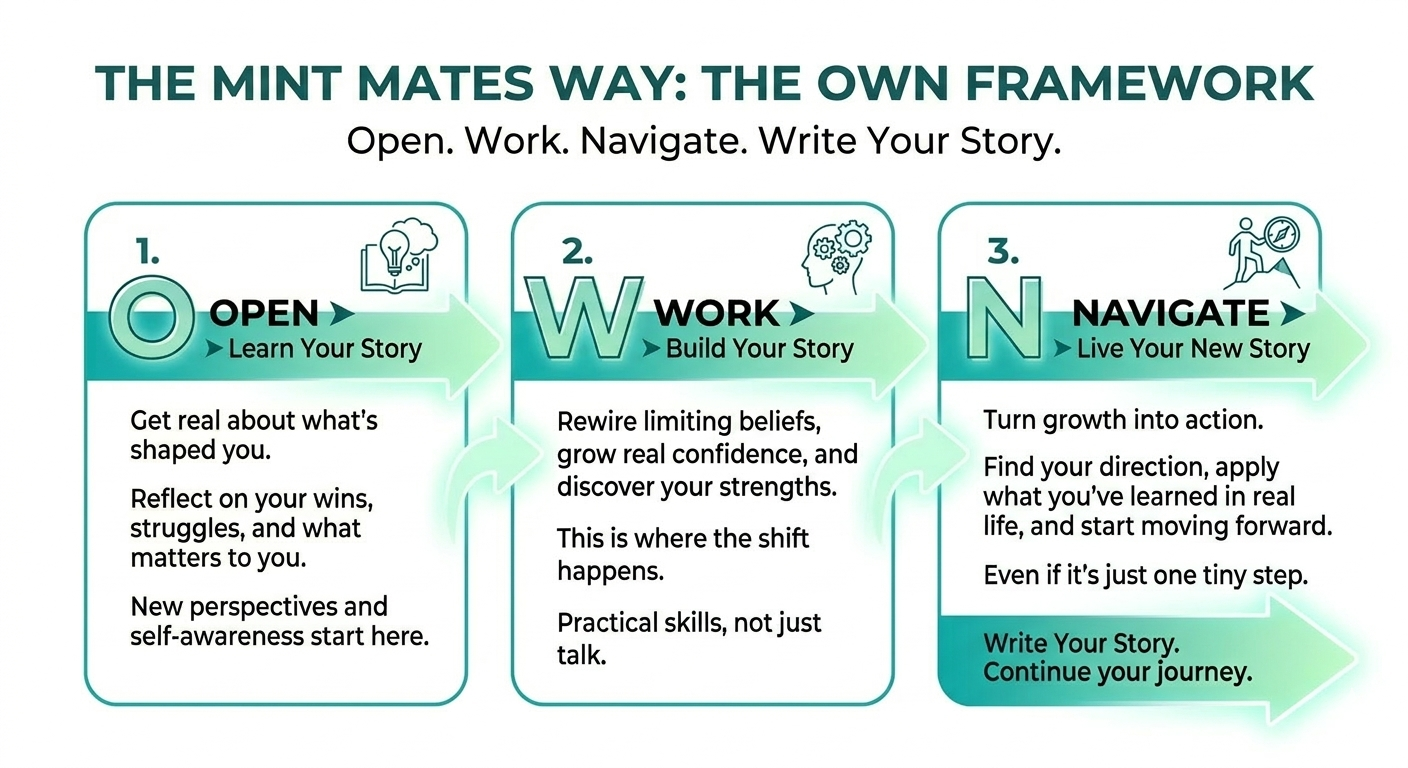 THE MINT MATES WAY: THE OWN FRAMEWORK
Open. Work. Navigate. Write Your Story.

1.
O OPEN ➤
➤ Learn Your Story

Get real about what's shaped you.

Reflect on your wins, struggles, and what matters to you.

New perspectives and self-awareness start here.

2.
W WORK ➤
➤ Build Your Story

Rewire limiting beliefs, grow real confidence, and discover your strengths.

This is where the shift happens.

Practical skills, not just talk.

3.
N NAVIGATE ➤
➤ Live Your New Story

Turn growth into action.

Find your direction, apply what you've learned in real life, and start moving forward.

Even if it's just one tiny step.

Write Your Story.
Continue your journey.